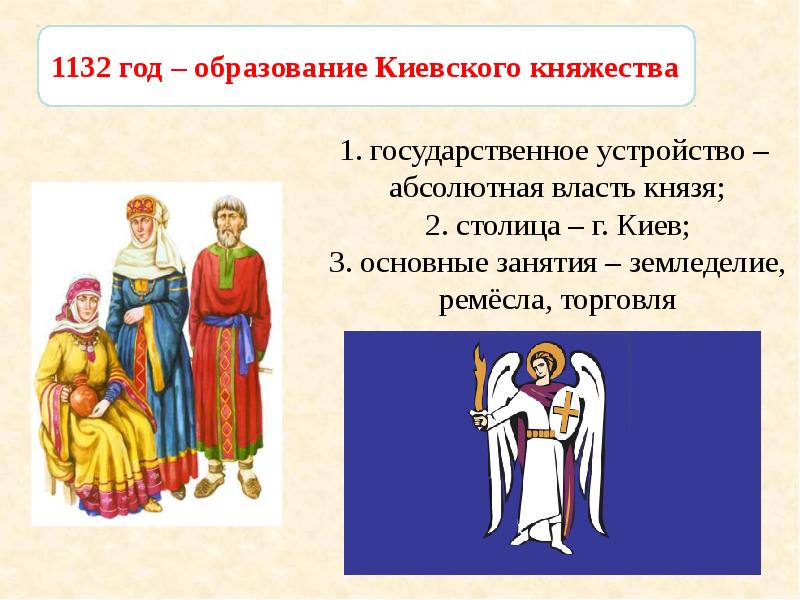 1132 год – образование Киевского княжества

1. государственное устройство – абсолютная власть князя;
2. столица – г. Киев;
3. основные занятия – земледелие, ремёсла, торговля